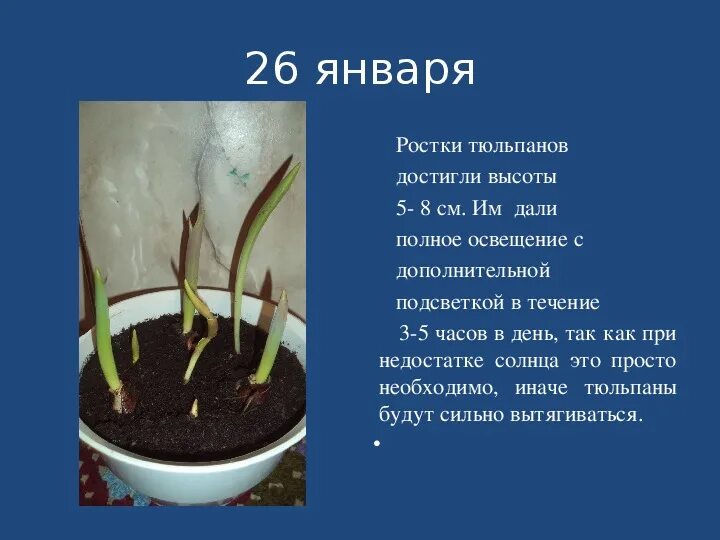 26 января

Ростки тюльпанов достигли высоты 5- 8 см. Им дали полное освещение с дополнительной подсветкой в течение 3-5 часов в день, так как при недостатке солнца это просто необходимо, иначе тюльпаны будут сильно вытягиваться.